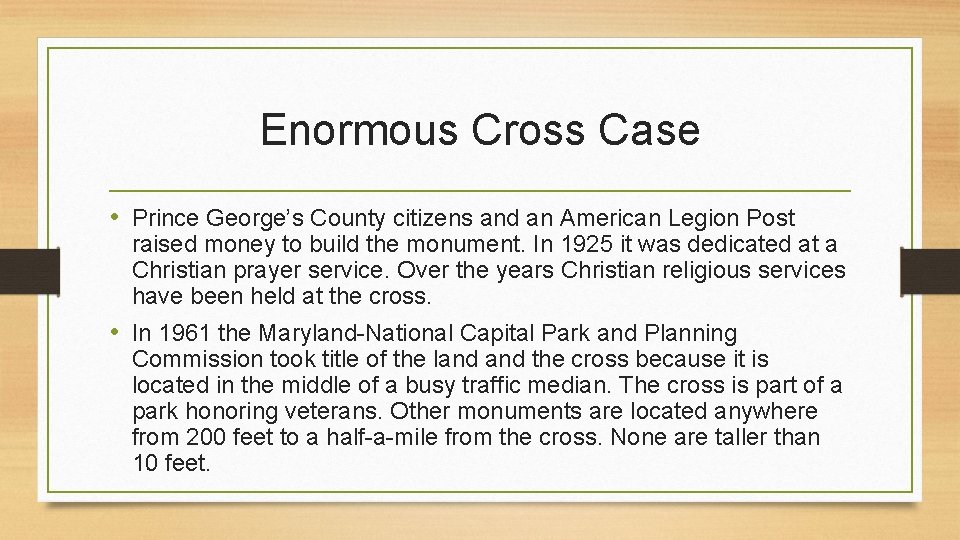 Enormous Cross Case

• Prince George's County citizens and an American Legion Post raised money to build the monument. In 1925 it was dedicated at a Christian prayer service. Over the years Christian religious services have been held at the cross.

• In 1961 the Maryland-National Capital Park and Planning Commission took title of the land and the cross because it is located in the middle of a busy traffic median. The cross is part of a park honoring veterans. Other monuments are located anywhere from 200 feet to a half-a-mile from the cross. None are taller than 10 feet.